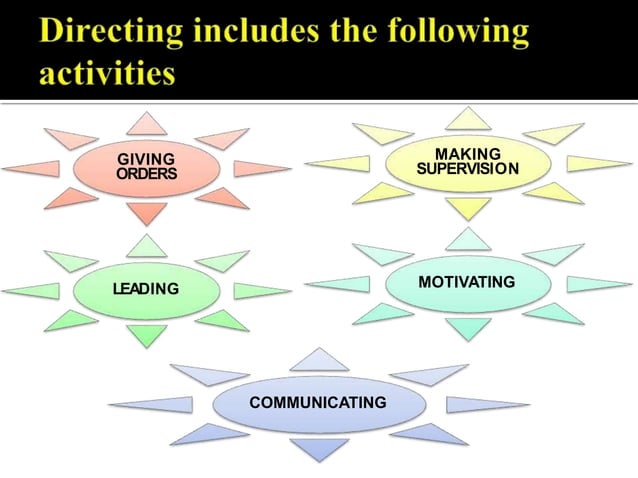 Directing includes the following activities

GIVING ORDERS

MAKING SUPERVISION

LEADING

MOTIVATING

COMMUNICATING